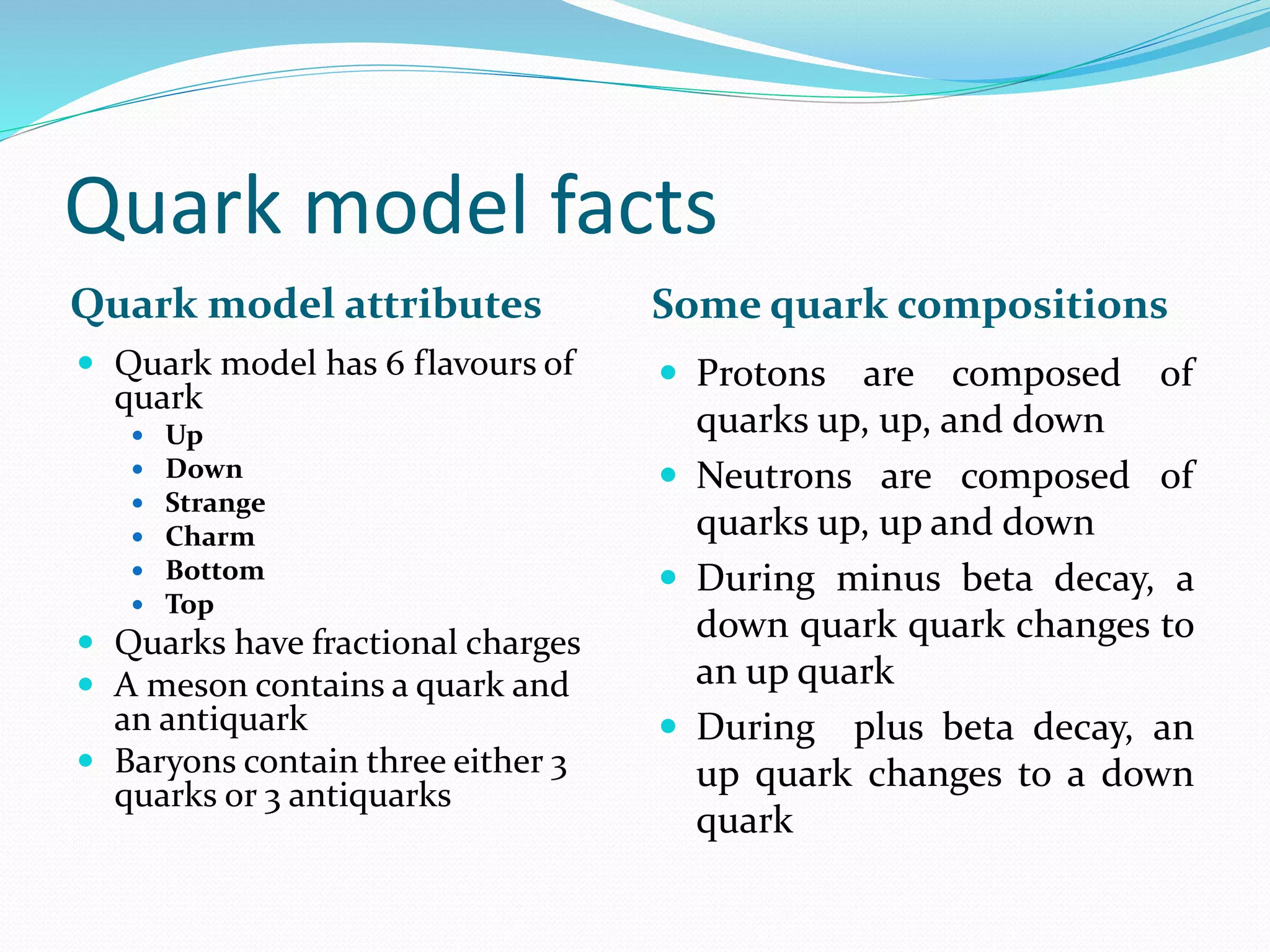 Quark model facts

Quark model attributes

- Quark model has 6 flavours of quark
  - Up
  - Down
  - Strange
  - Charm
  - Bottom
  - Top
- Quarks have fractional charges
- A meson contains a quark and an antiquark
- Baryons contain three either 3 quarks or 3 antiquarks

Some quark compositions

- Protons are composed of quarks up, up, and down
- Neutrons are composed of quarks up, up and down
- During minus beta decay, a down quark quark changes to an up quark
- During plus beta decay, an up quark changes to a down quark